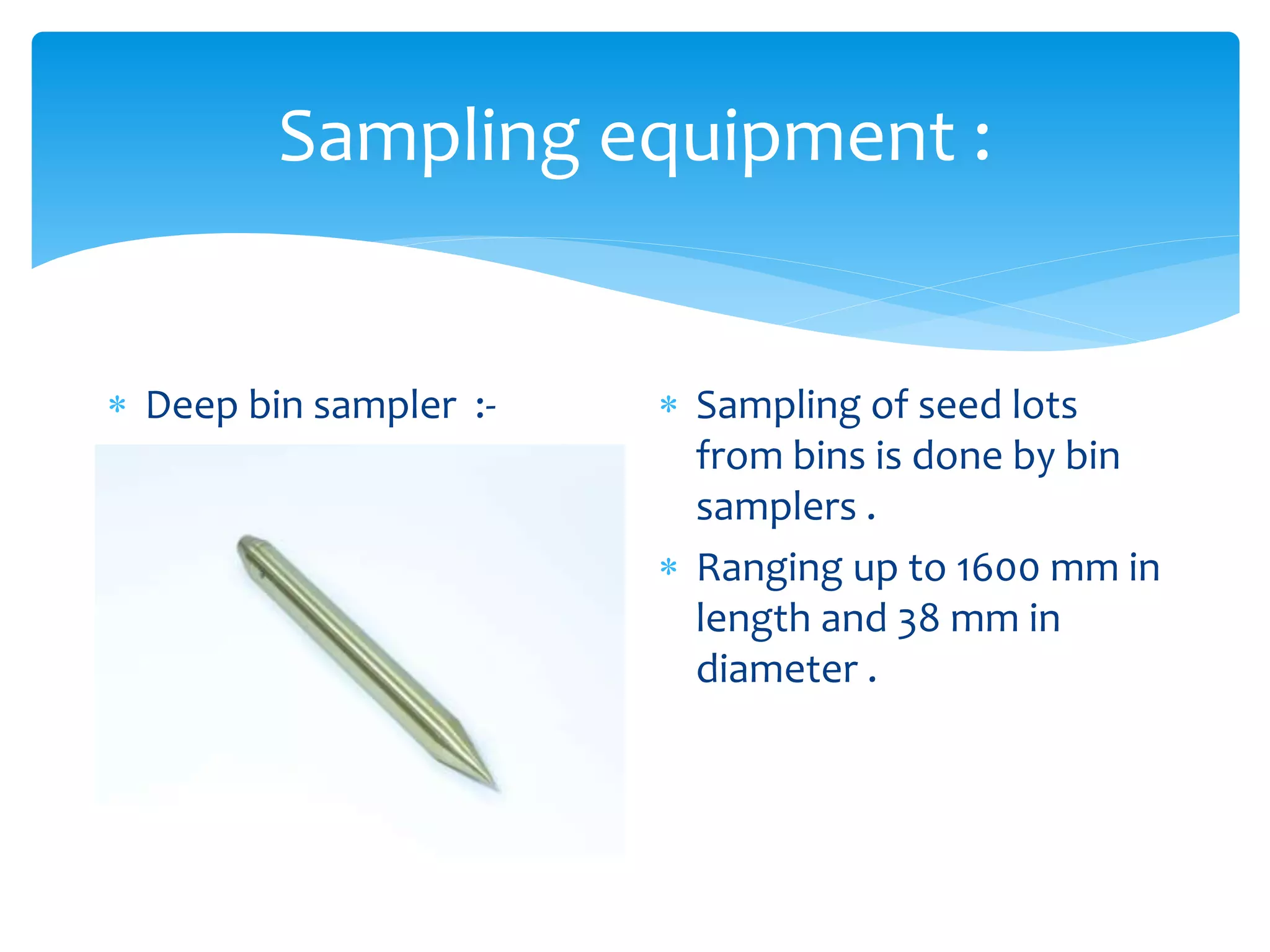 Sampling equipment :

* Deep bin sampler :-

* Sampling of seed lots from bins is done by bin samplers .
* Ranging up to 1600 mm in length and 38 mm in diameter .